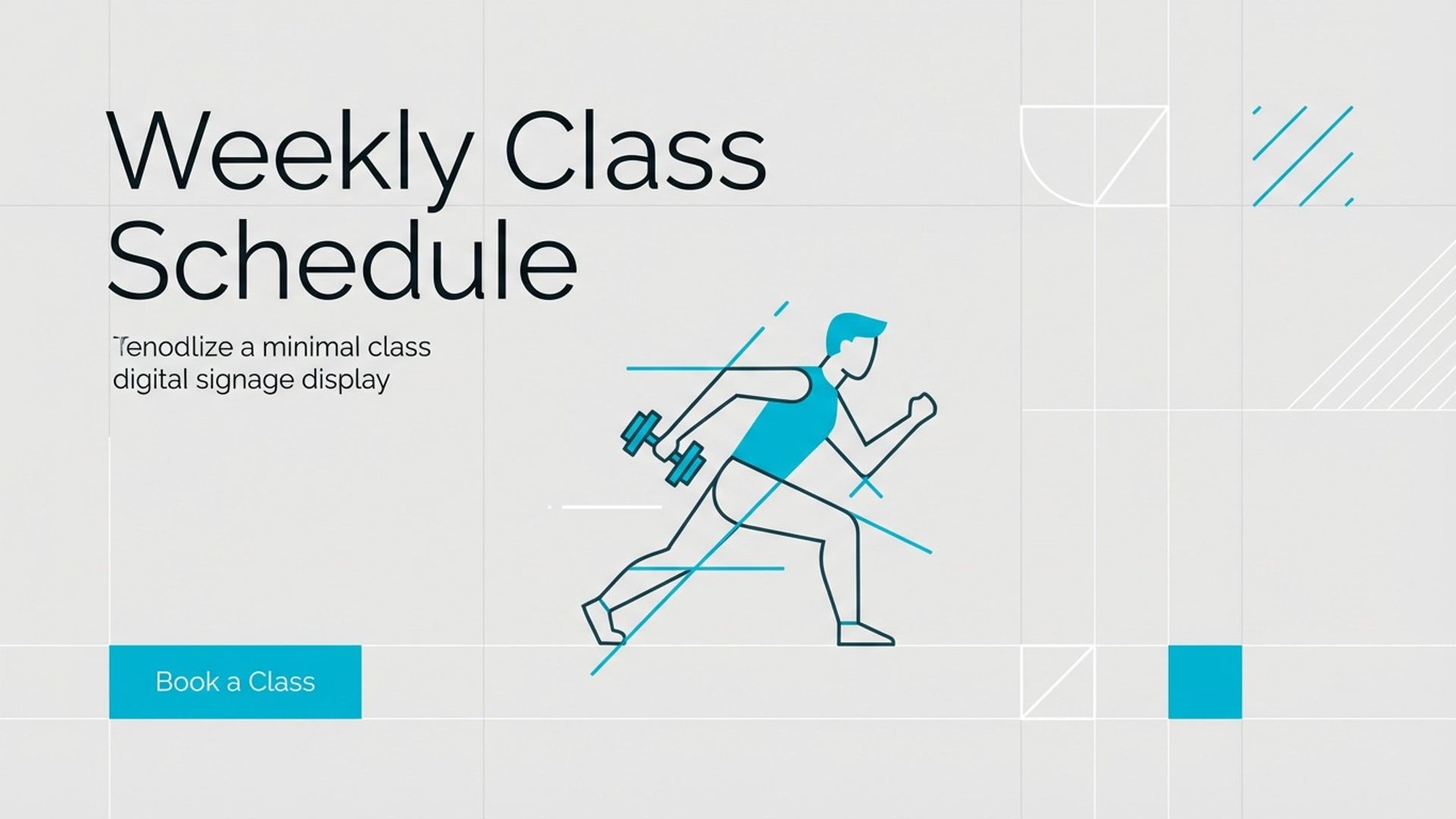 Weekly Class Schedule

Tenodlize a minimal class digital signage display

Book a Class